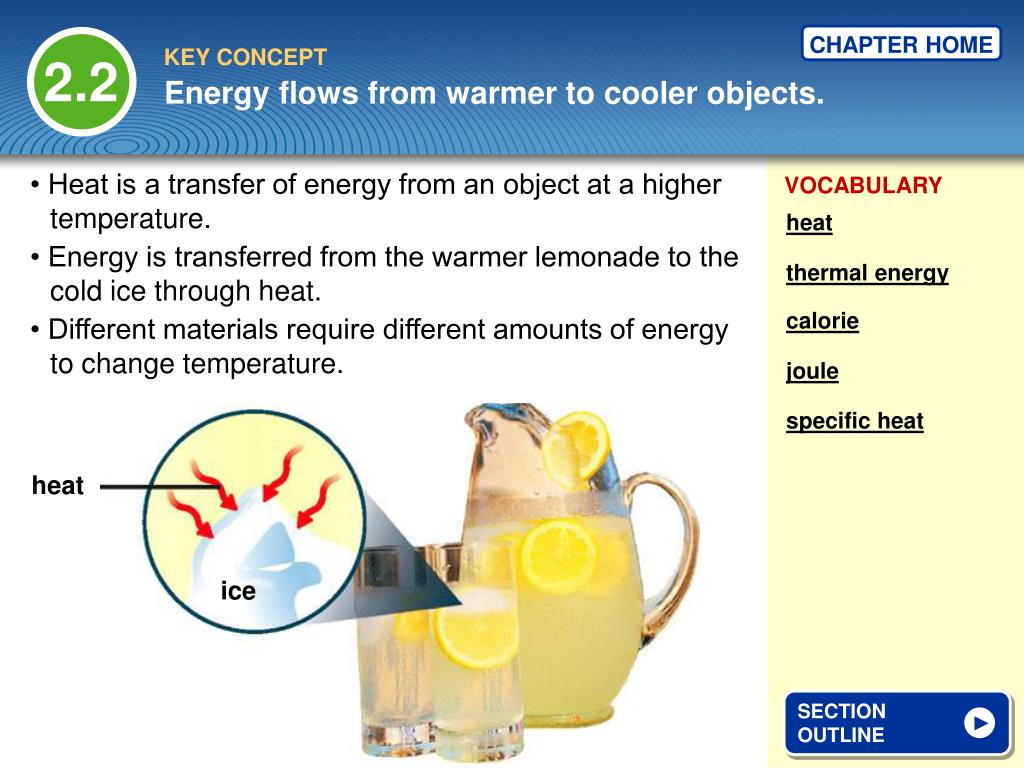 2.2

KEY CONCEPT

Energy flows from warmer to cooler objects.

CHAPTER HOME

• Heat is a transfer of energy from an object at a higher temperature.

• Energy is transferred from the warmer lemonade to the cold ice through heat.

• Different materials require different amounts of energy to change temperature.

heat

ice

VOCABULARY

heat

thermal energy

calorie

joule

specific heat

SECTION OUTLINE